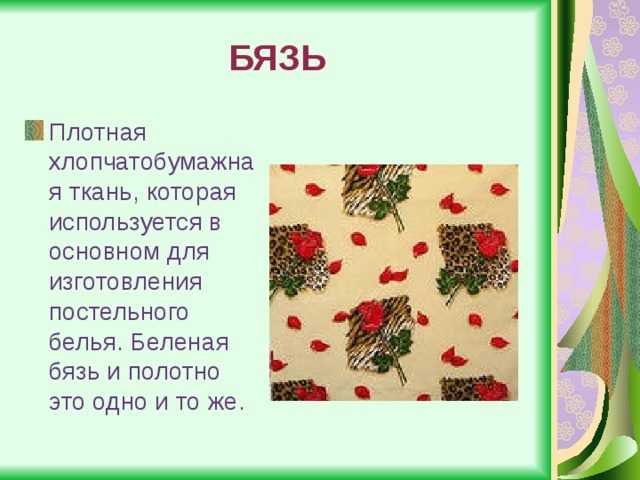 БЯЗЬ

Плотная хлопчатобумажная ткань, которая используется в основном для изготовления постельного белья. Беленая бязь и полотно это одно и то же.